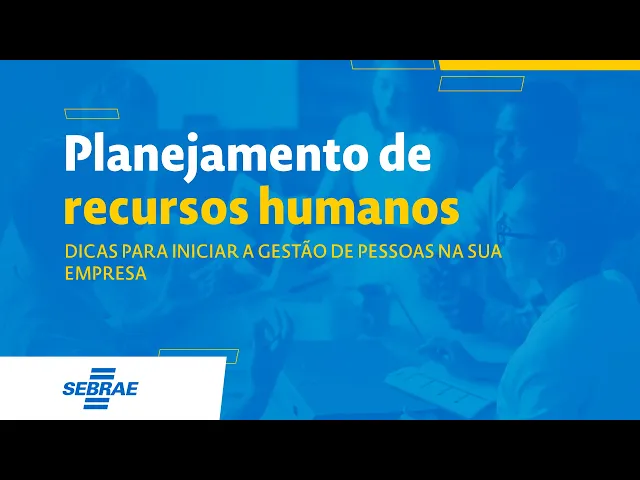 Planejamento de
recursos humanos

DICAS PARA INICIAR A GESTÃO DE PESSOAS NA SUA EMPRESA

SEBRAE